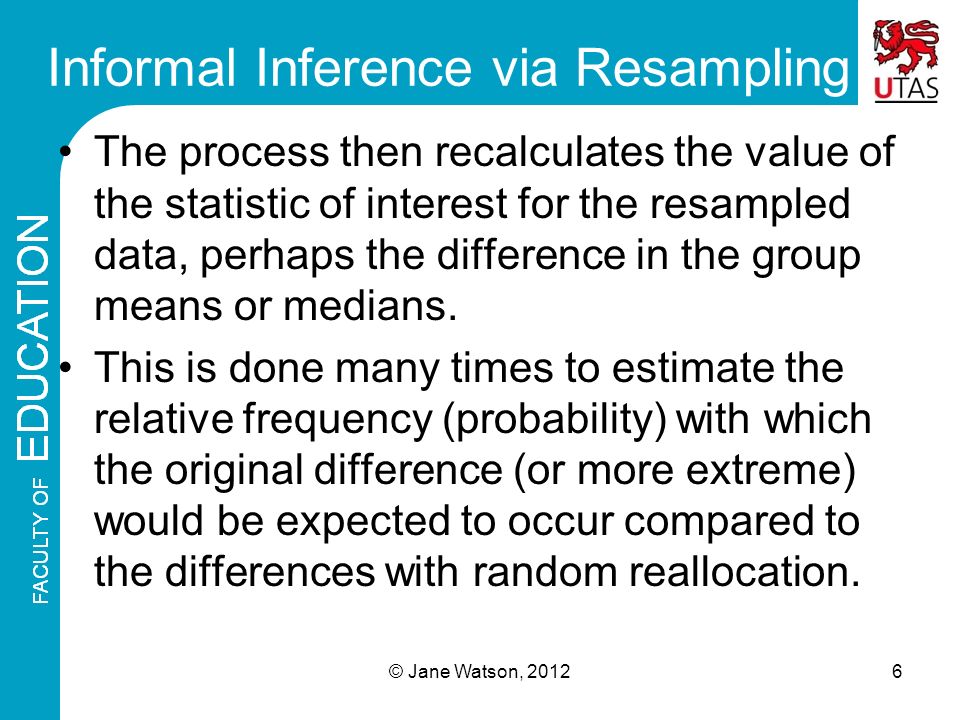 Informal Inference via Resampling

UTAS

FACULTY OF EDUCATION

• The process then recalculates the value of the statistic of interest for the resampled data, perhaps the difference in the group means or medians.

• This is done many times to estimate the relative frequency (probability) with which the original difference (or more extreme) would be expected to occur compared to the differences with random reallocation.

© Jane Watson, 2012

6